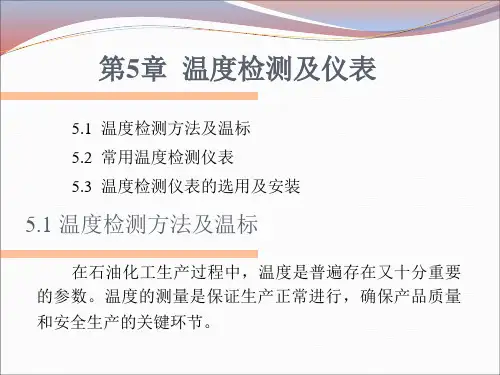 第5章 温度检测及仪表

5.1 温度检测方法及温标

5.2 常用温度检测仪表

5.3 温度检测仪表的选用及安装

5.1 温度检测方法及温标

在石油化工生产过程中，温度是普遍存在又十分重要的参数。温度的测量是保证生产正常进行，确保产品质量和安全生产的关键环节。